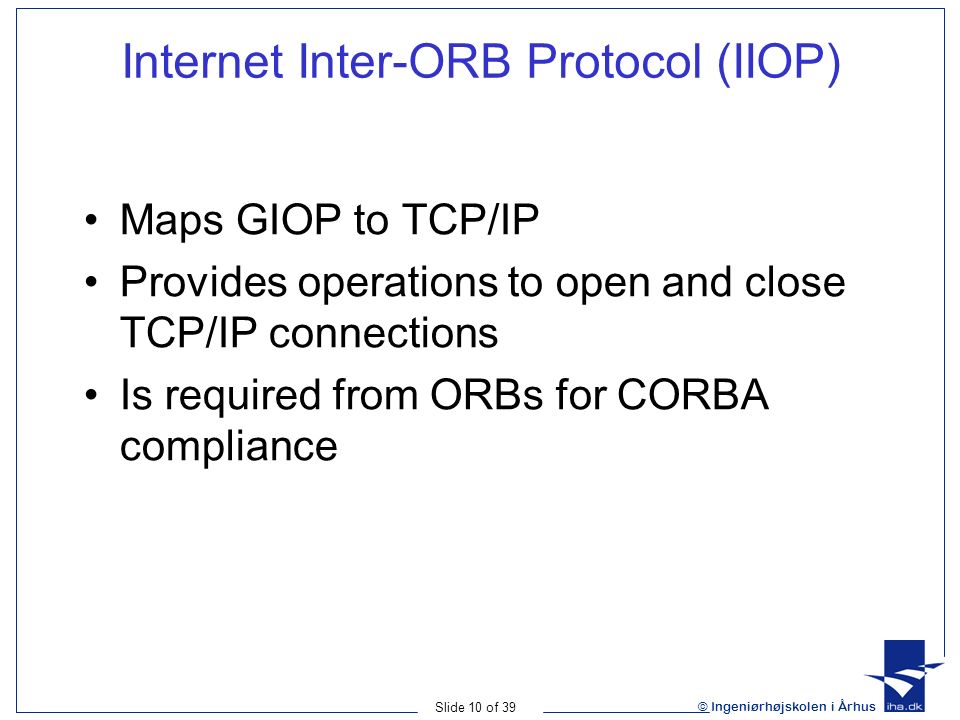 Internet Inter-ORB Protocol (IIOP)

• Maps GIOP to TCP/IP

• Provides operations to open and close TCP/IP connections

• Is required from ORBs for CORBA compliance

Slide 10 of 39

© Ingeniørhøjskolen i Århus

iha.dk